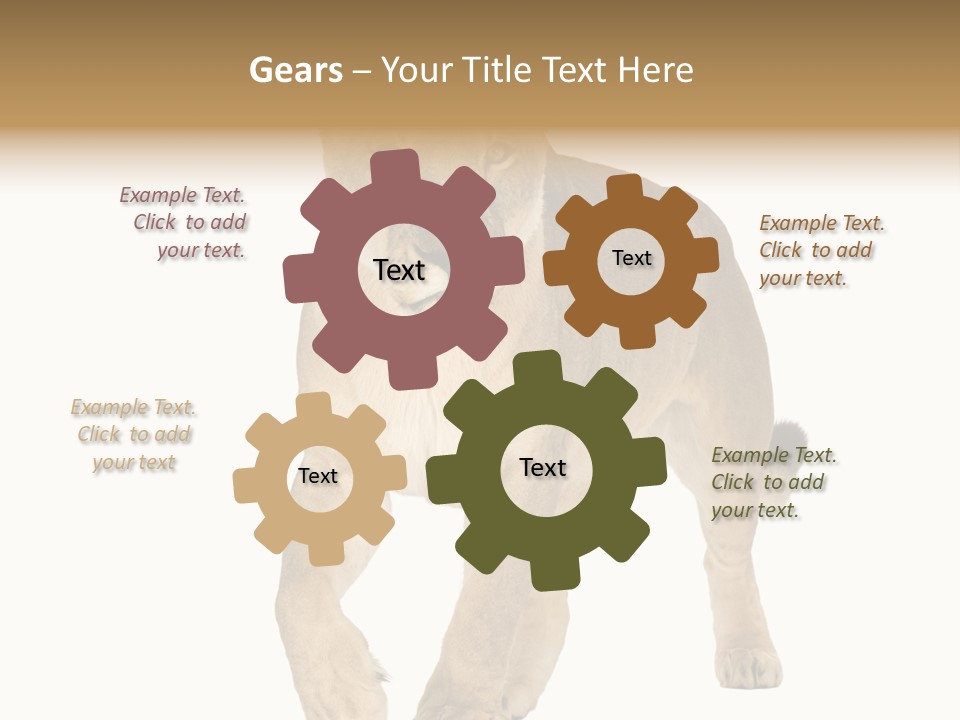 Gears – Your Title Text Here

Example Text. Click to add your text.

Text

Text

Example Text. Click to add your text.

Example Text. Click to add your text

Text

Text

Example Text. Click to add your text.